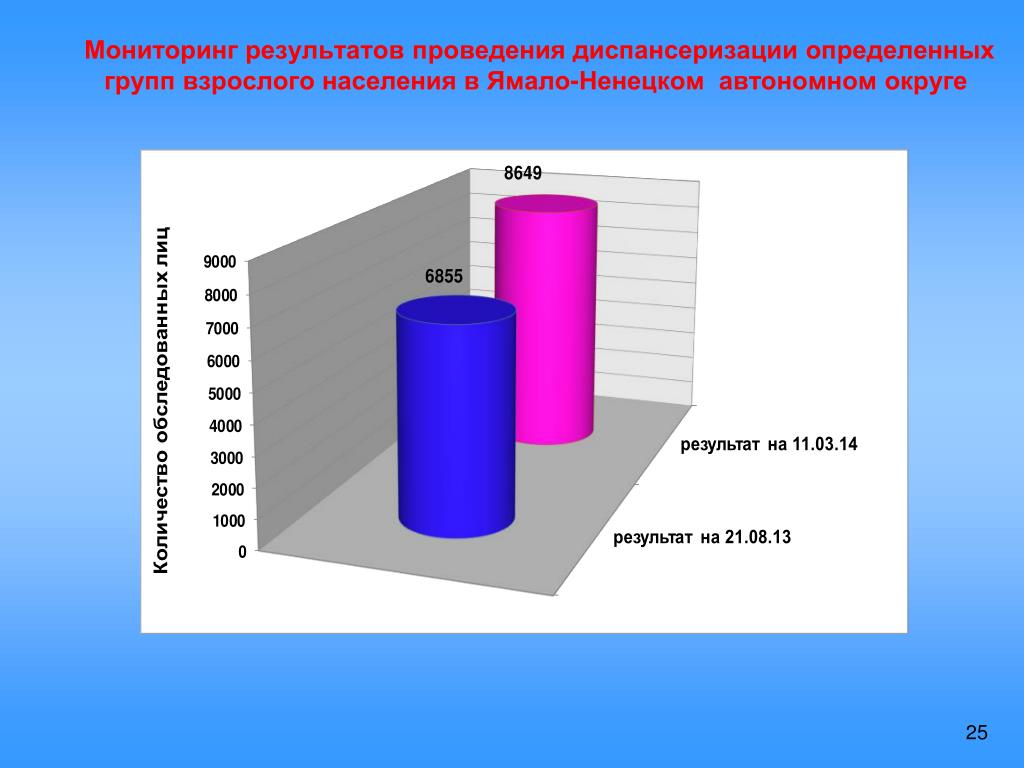 Мониторинг результатов проведения диспансеризации определенных групп взрослого населения в Ямало-Ненецком автономном округе

Количество обследованных лиц

9000
8000
7000
6000
5000
4000
3000
2000
1000
0

8649
6855

результат на 11.03.14
результат на 21.08.13

25